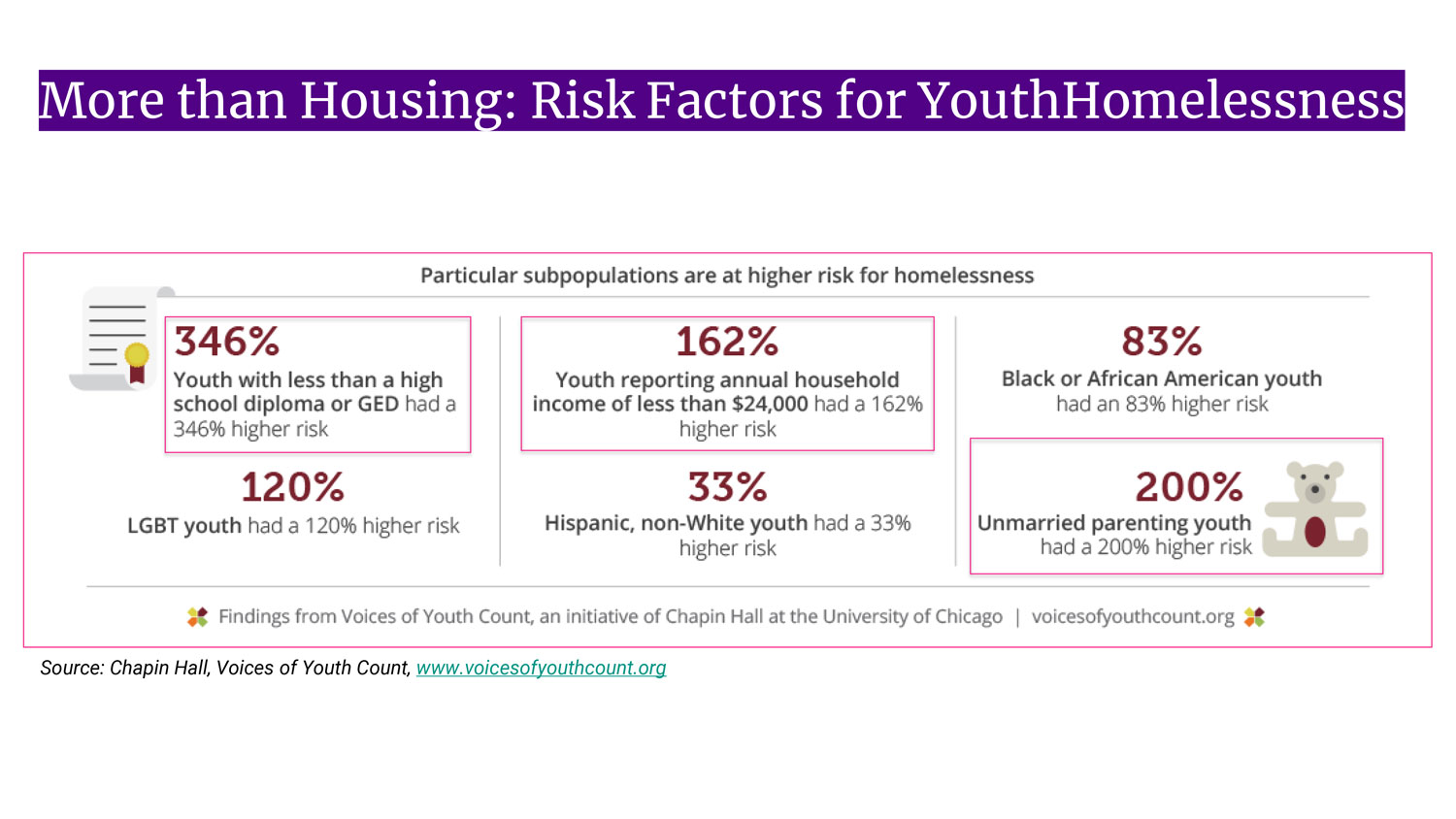 More than Housing: Risk Factors for YouthHomelessness

Particular subpopulations are at higher risk for homelessness

346%
Youth with less than a high school diploma or GED had a 346% higher risk

120%
LGBT youth had a 120% higher risk

162%
Youth reporting annual household income of less than $24,000 had a 162% higher risk

33%
Hispanic, non-White youth had a 33% higher risk

83%
Black or African American youth had an 83% higher risk

200%
Unmarried parenting youth had a 200% higher risk

Findings from Voices of Youth Count, an initiative of Chapin Hall at the University of Chicago | voicesofyouthcount.org

Source: Chapin Hall, Voices of Youth Count, www.voicesofyouthcount.org